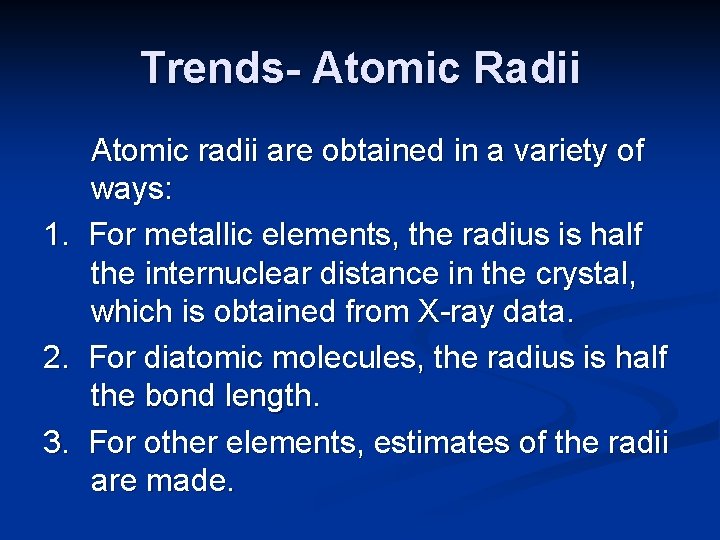 Trends- Atomic Radii

Atomic radii are obtained in a variety of ways:

1. For metallic elements, the radius is half the internuclear distance in the crystal, which is obtained from X-ray data.
2. For diatomic molecules, the radius is half the bond length.
3. For other elements, estimates of the radii are made.